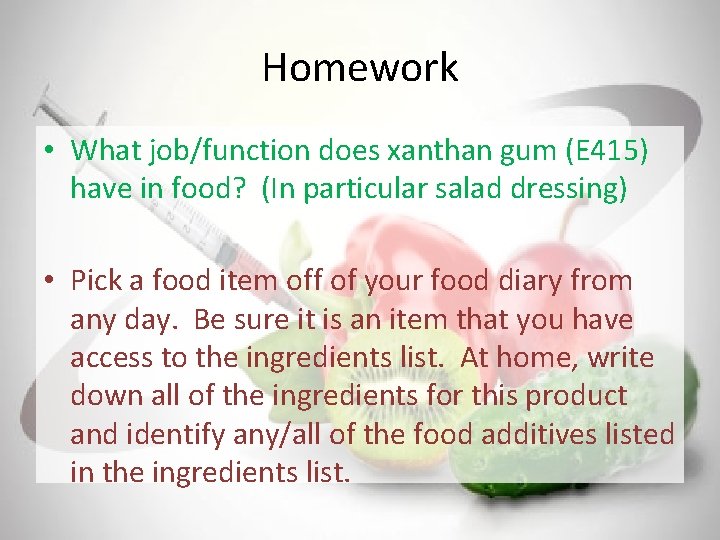 Homework

• What job/function does xanthan gum (E415) have in food? (In particular salad dressing)

• Pick a food item off of your food diary from any day. Be sure it is an item that you have access to the ingredients list. At home, write down all of the ingredients for this product and identify any/all of the food additives listed in the ingredients list.